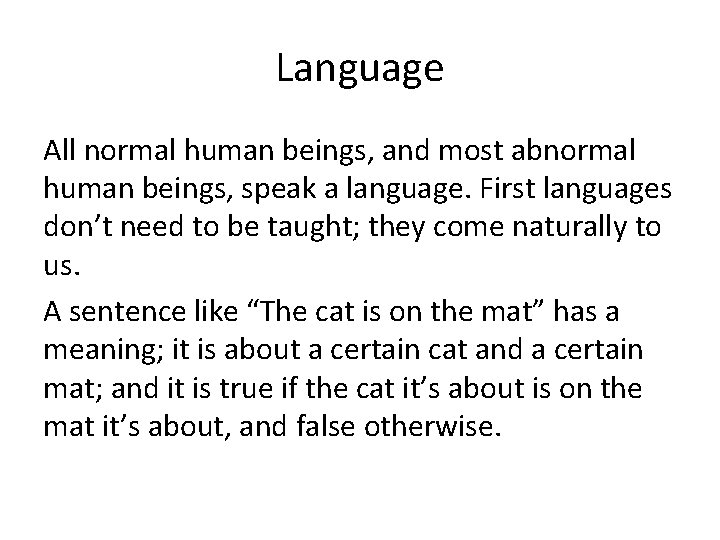 Language

All normal human beings, and most abnormal human beings, speak a language. First languages don’t need to be taught; they come naturally to us.

A sentence like “The cat is on the mat” has a meaning; it is about a certain cat and a certain mat; and it is true if the cat it’s about is on the mat it’s about, and false otherwise.